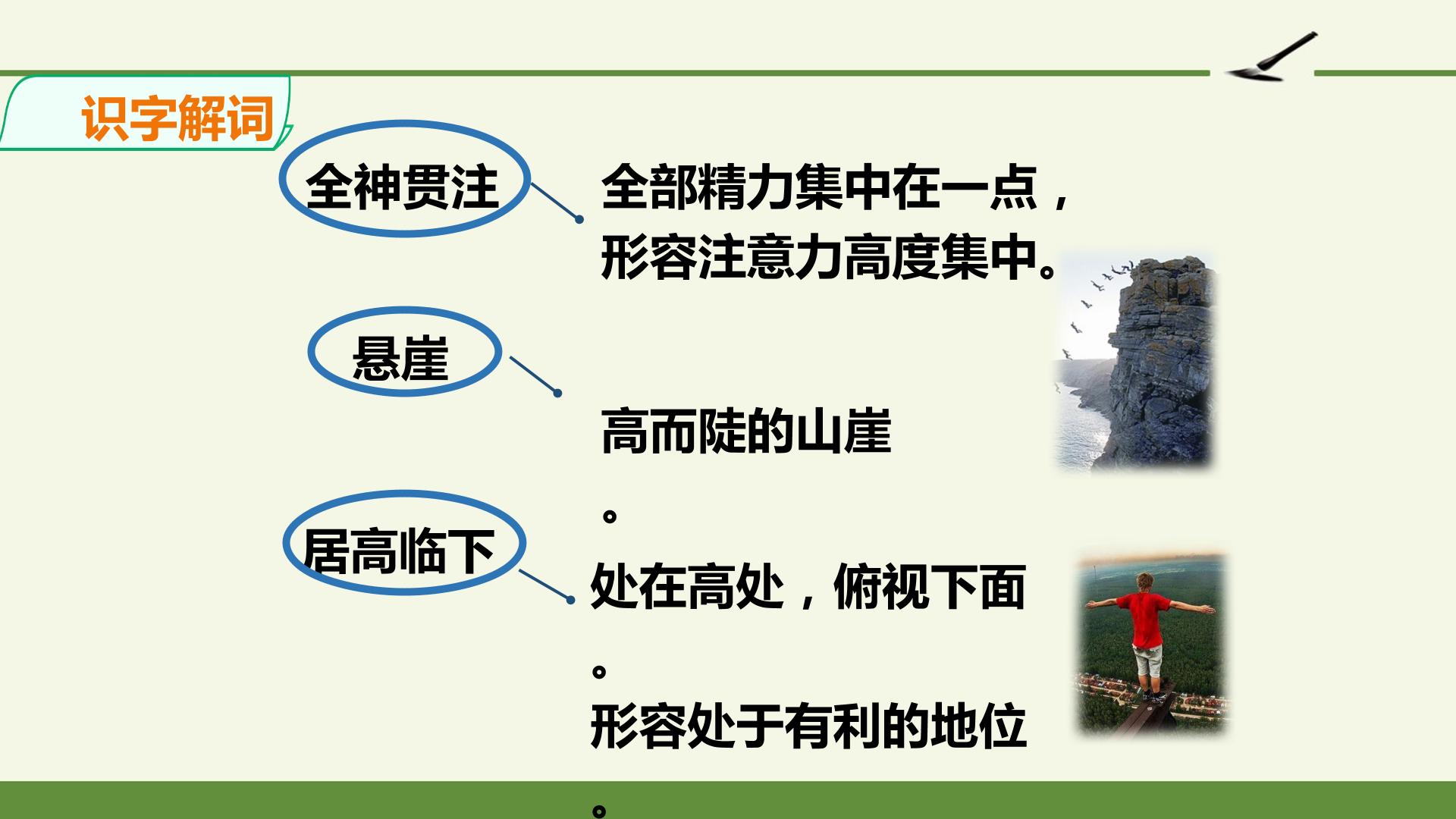 识字解词

全神贯注

全部精力集中在一点，形容注意力高度集中。

悬崖

高而陡的山崖。

居高临下

处在高处，俯视下面。形容处于有利的地位。